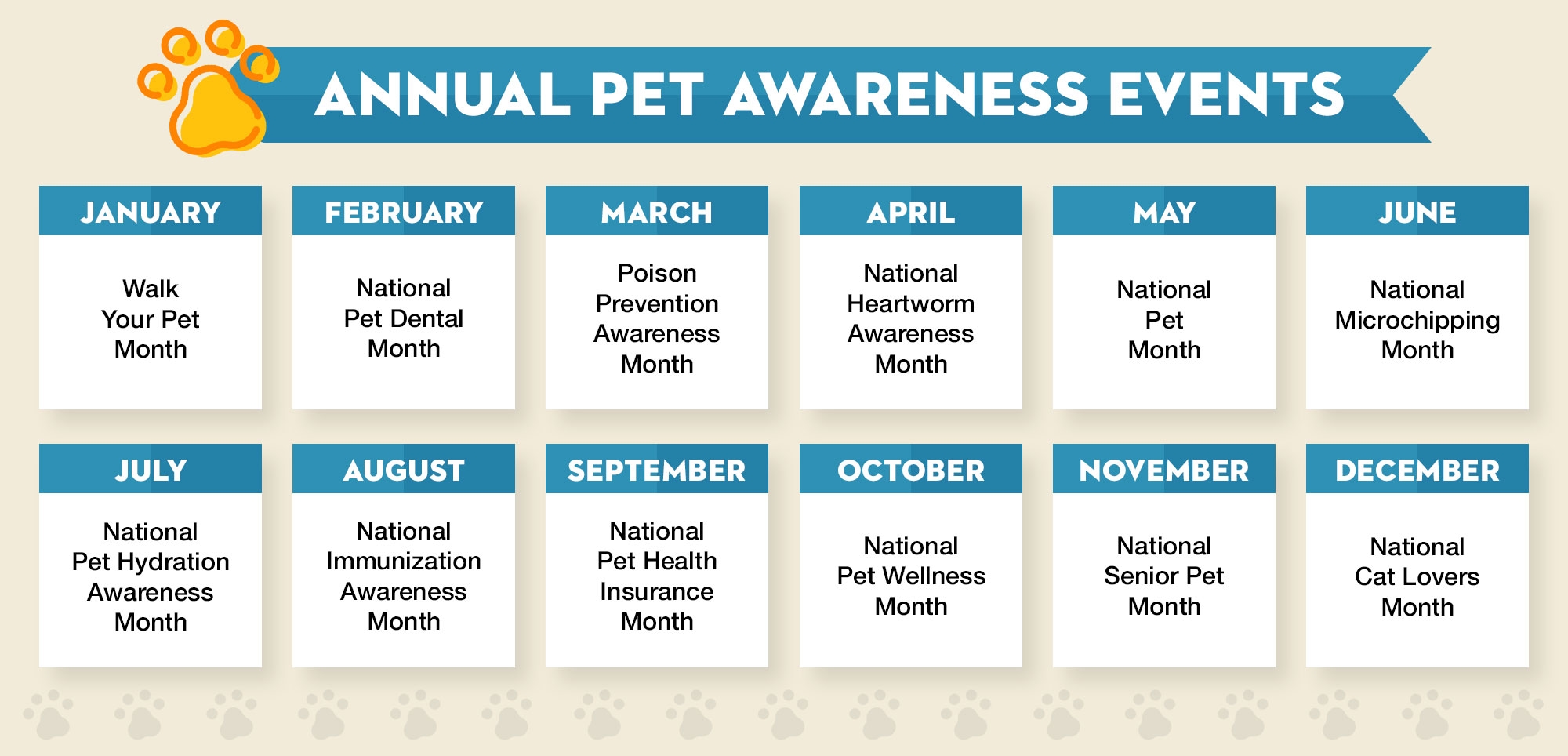 ANNUAL PET AWARENESS EVENTS

JANUARY
Walk Your Pet Month

FEBRUARY
National Pet Dental Month

MARCH
Poison Prevention Awareness Month

APRIL
National Heartworm Awareness Month

MAY
National Pet Month

JUNE
National Microchipping Month

JULY
National Pet Hydration Awareness Month

AUGUST
National Immunization Awareness Month

SEPTEMBER
National Pet Health Insurance Month

OCTOBER
National Pet Wellness Month

NOVEMBER
National Senior Pet Month

DECEMBER
National Cat Lovers Month